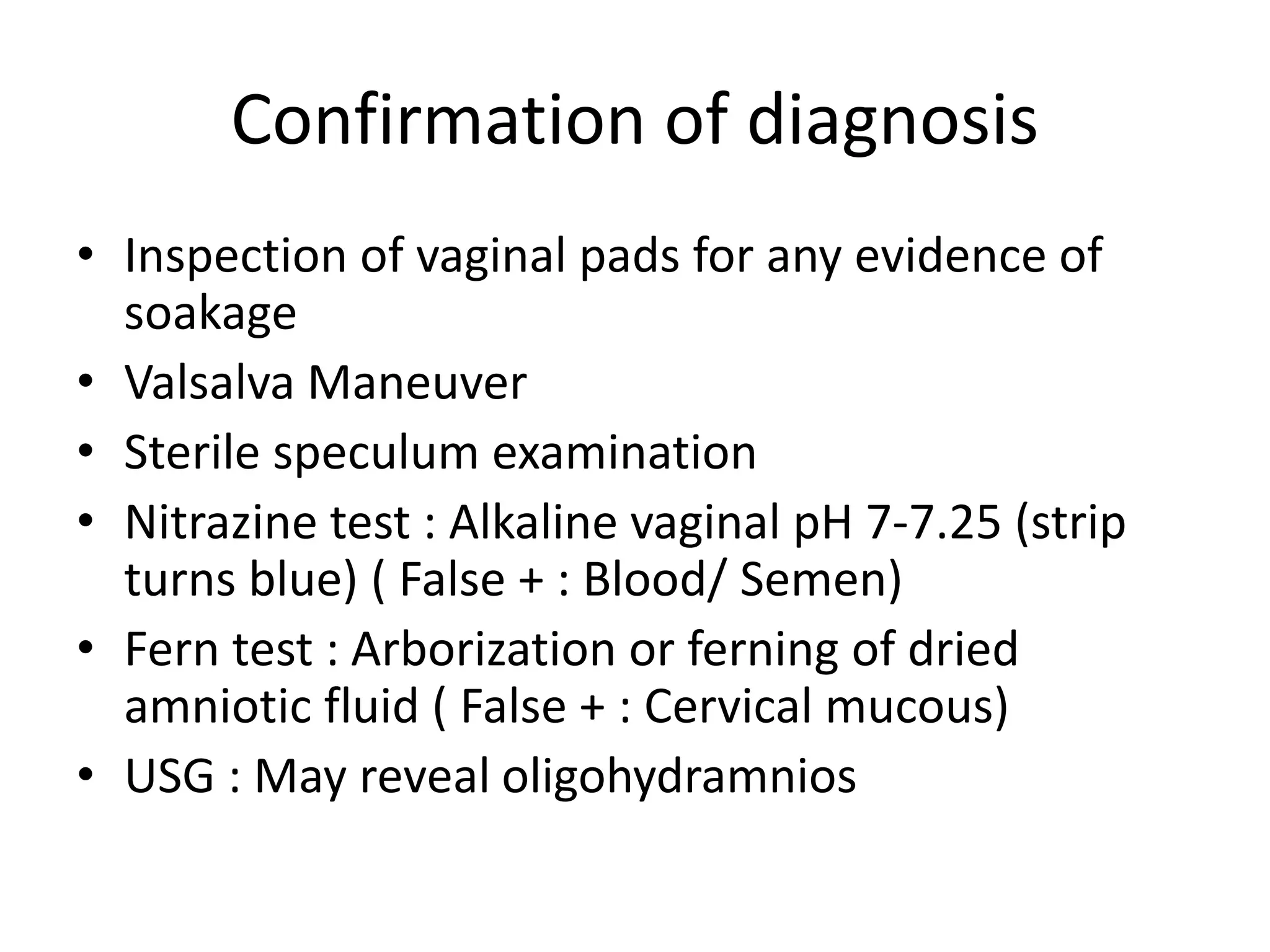 Confirmation of diagnosis

• Inspection of vaginal pads for any evidence of soakage
• Valsalva Maneuver
• Sterile speculum examination
• Nitrazine test : Alkaline vaginal pH 7-7.25 (strip turns blue) ( False + : Blood/ Semen)
• Fern test : Arborization or ferning of dried amniotic fluid ( False + : Cervical mucous)
• USG : May reveal oligohydramnios